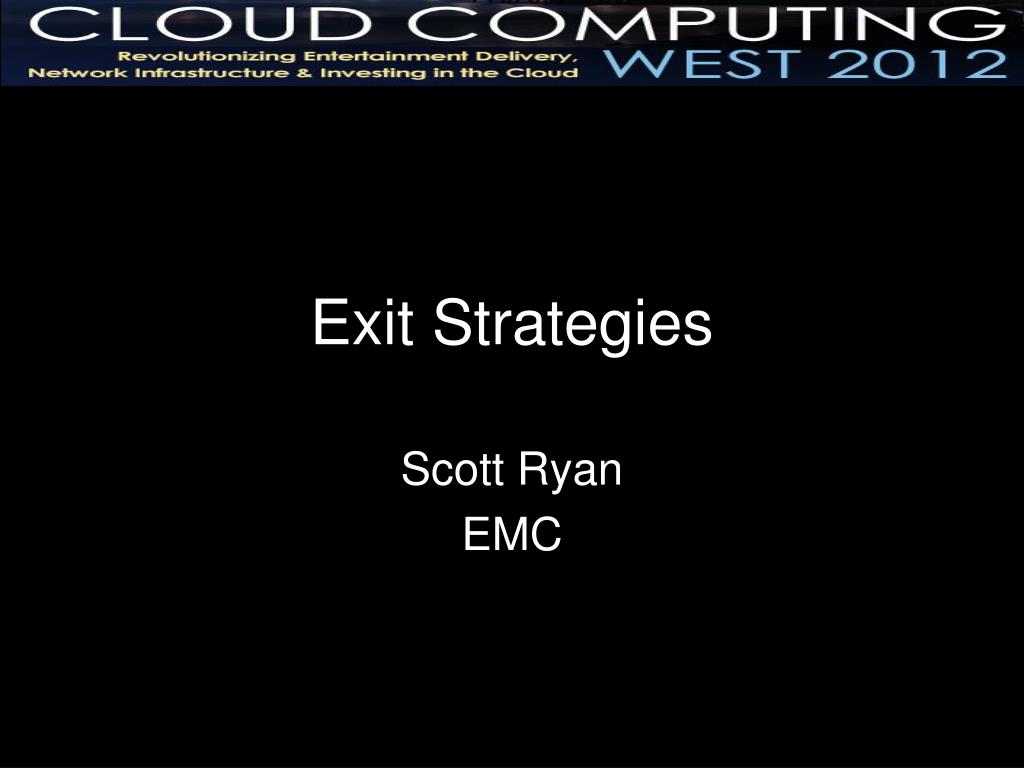 CLOUD COMPUTING
Revolutionizing Entertainment Delivery, Network Infrastructure & Investing in the Cloud
WEST 2012

Exit Strategies

Scott Ryan
EMC